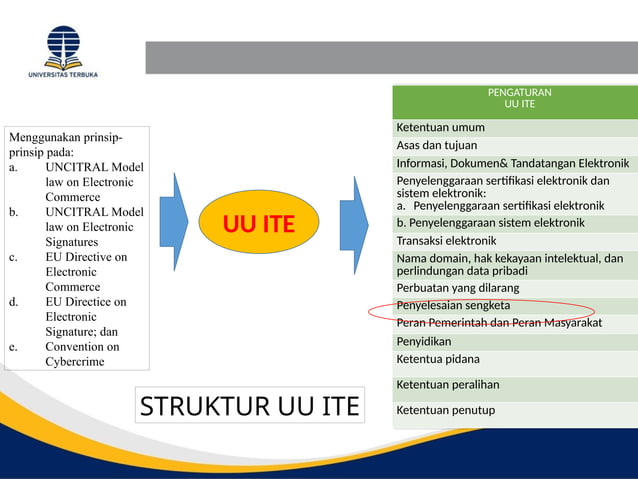 UNIVERSITAS TERBUKA

Menggunakan prinsip-prinsip pada:
a. UNCITRAL Model law on Electronic Commerce
b. UNCITRAL Model law on Electronic Signatures
c. EU Directive on Electronic Commerce
d. EU Directice on Electronic Signature; dan
e. Convention on Cybercrime

UU ITE

| PENGATURAN UU ITE |
|---|
| Ketentuan umum |
| Asas dan tujuan |
| Informasi, Dokumen& Tandatangan Elektronik |
| Penyelenggaraan sertifikasi elektronik dan sistem elektronik: a. Penyelenggaraan sertifikasi elektronik |
| b. Penyelenggaraan sistem elektronik |
| Transaksi elektronik |
| Nama domain, hak kekayaan intelektual, dan perlindungan data pribadi |
| Perbuatan yang dilarang |
| Penyelesaian sengketa |
| Peran Pemerintah dan Peran Masyarakat |
| Penyidikan |
| Ketentua pidana |
| Ketentuan peralihan |
| Ketentuan penutup |

STRUKTUR UU ITE